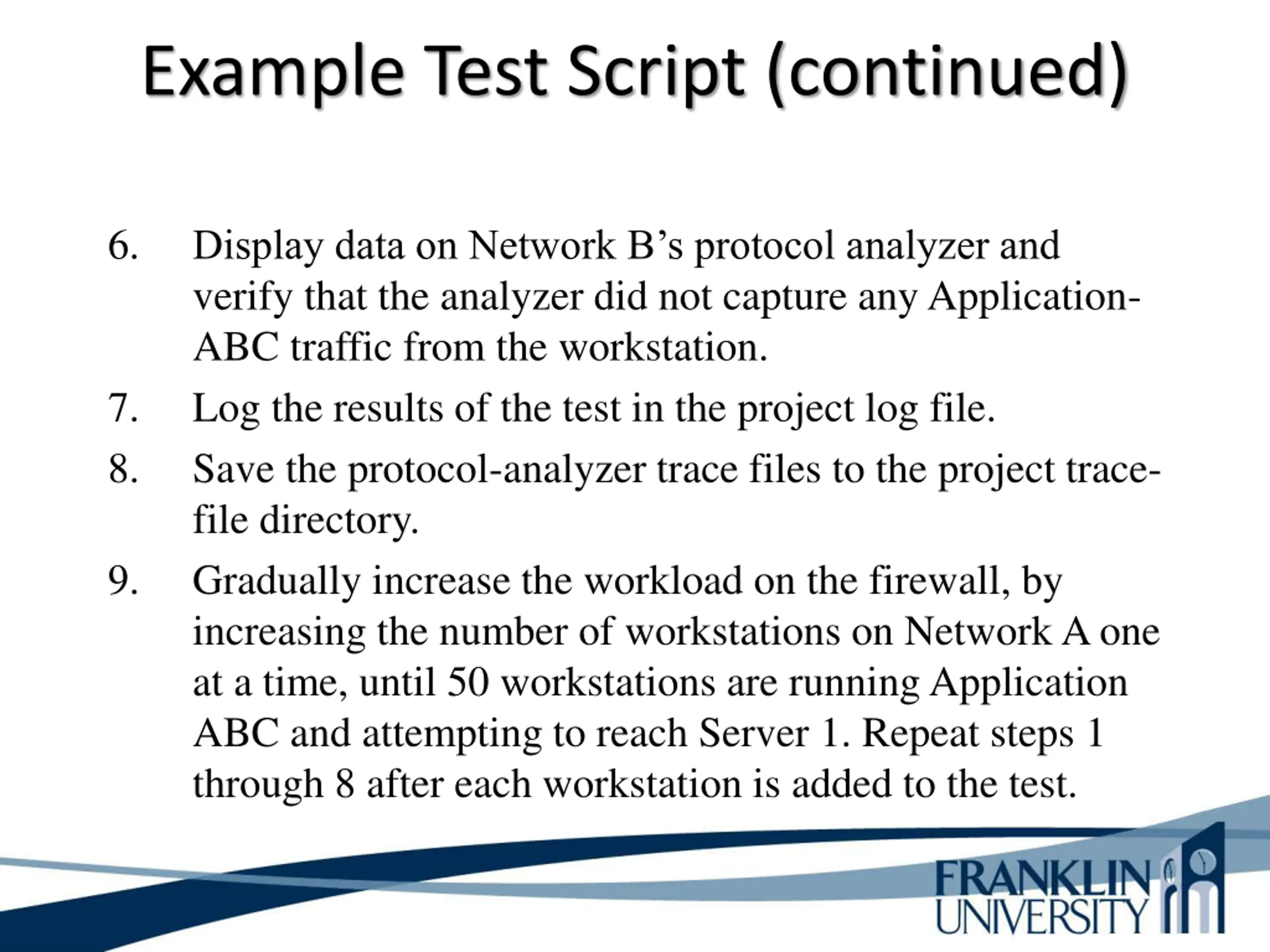 Example Test Script (continued)

6. Display data on Network B’s protocol analyzer and verify that the analyzer did not capture any Application-ABC traffic from the workstation.

7. Log the results of the test in the project log file.

8. Save the protocol-analyzer trace files to the project trace-file directory.

9. Gradually increase the workload on the firewall, by increasing the number of workstations on Network A one at a time, until 50 workstations are running Application ABC and attempting to reach Server 1. Repeat steps 1 through 8 after each workstation is added to the test.

FRANKLIN UNIVERSITY